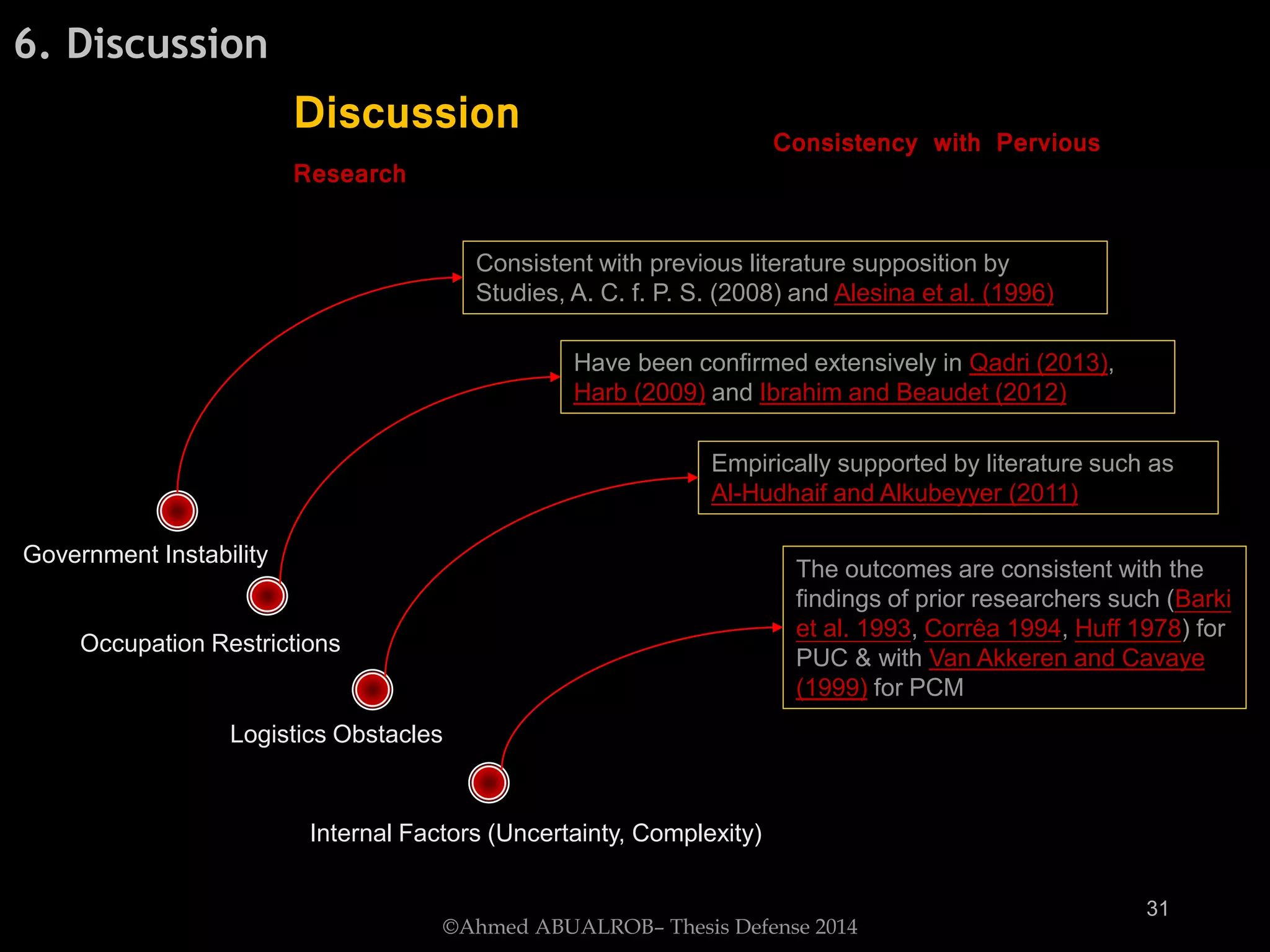 6. Discussion

Discussion

Consistency with Pervious Research

Consistent with previous literature supposition by Studies, A. C. f. P. S. (2008) and Alesina et al. (1996)

Have been confirmed extensively in Qadri (2013), Harb (2009) and Ibrahim and Beaudet (2012)

Empirically supported by literature such as Al-Hudhaif and Alkubeyyer (2011)

The outcomes are consistent with the findings of prior researchers such (Barki et al. 1993, Corrêa 1994, Huff 1978) for PUC & with Van Akkeren and Cavaye (1999) for PCM

Government Instability

Occupation Restrictions

Logistics Obstacles

Internal Factors (Uncertainty, Complexity)

31

©Ahmed ABUALROB– Thesis Defense 2014